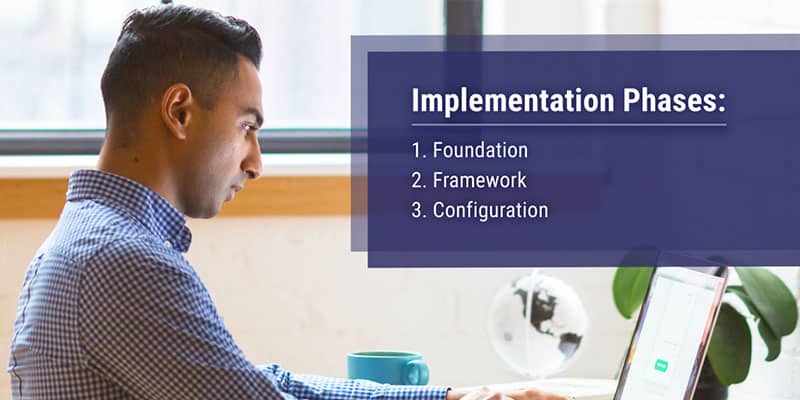 Implementation Phases:

1. Foundation
2. Framework
3. Configuration